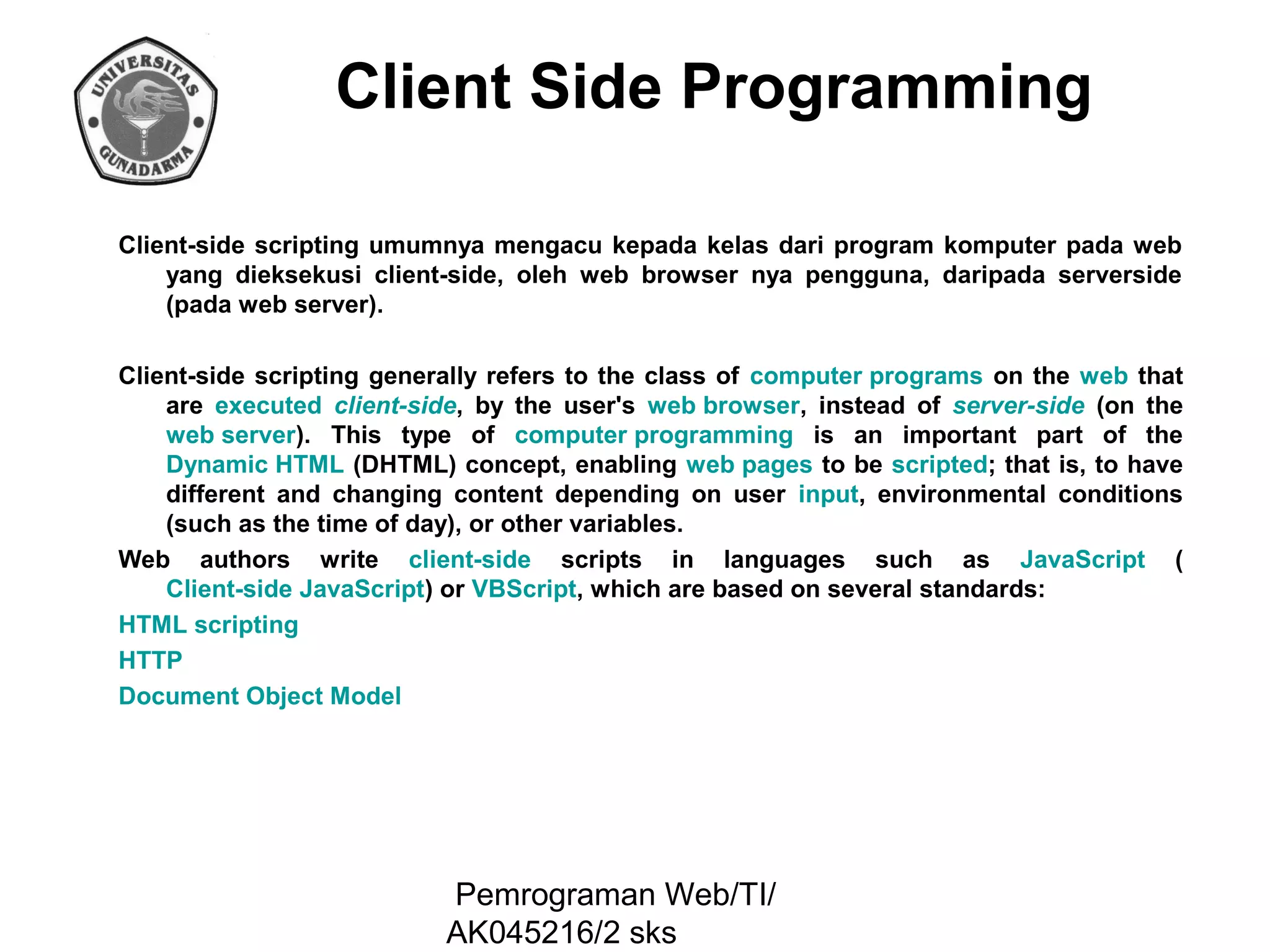 UNIVERSITAS GUNADARMA

Client Side Programming

Client-side scripting umumnya mengacu kepada kelas dari program komputer pada web yang dieksekusi client-side, oleh web browser nya pengguna, daripada serverside (pada web server).

Client-side scripting generally refers to the class of computer programs on the web that are executed client-side, by the user's web browser, instead of server-side (on the web server). This type of computer programming is an important part of the Dynamic HTML (DHTML) concept, enabling web pages to be scripted; that is, to have different and changing content depending on user input, environmental conditions (such as the time of day), or other variables.

Web authors write client-side scripts in languages such as JavaScript ( Client-side JavaScript) or VBScript, which are based on several standards:

HTML scripting

HTTP

Document Object Model

Pemrograman Web/TI/ AK045216/2 sks